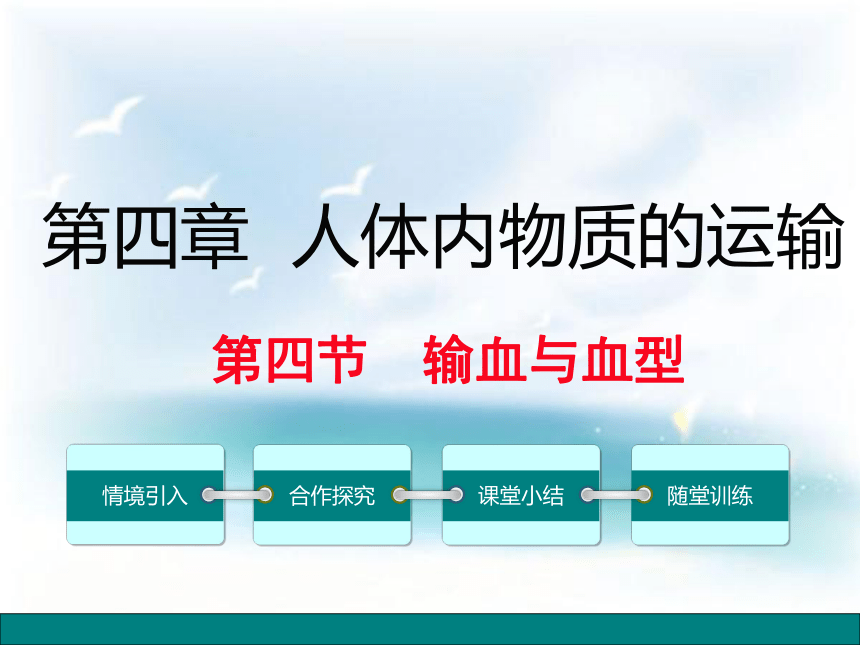 第四章 人体内物质的运输

第四节 输血与血型

情境引入

合作探究

课堂小结

随堂训练